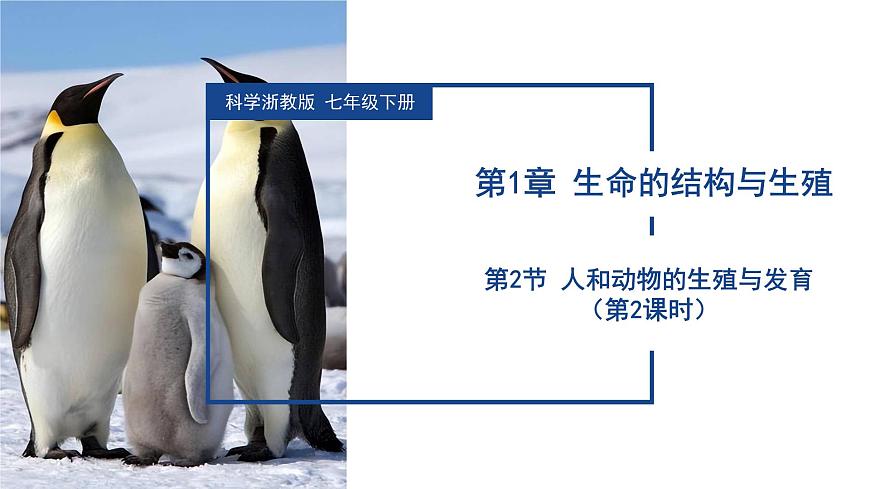 科学浙教版 七年级下册

第1章 生命的结构与生殖

第2节 人和动物的生殖与发育
（第2课时）